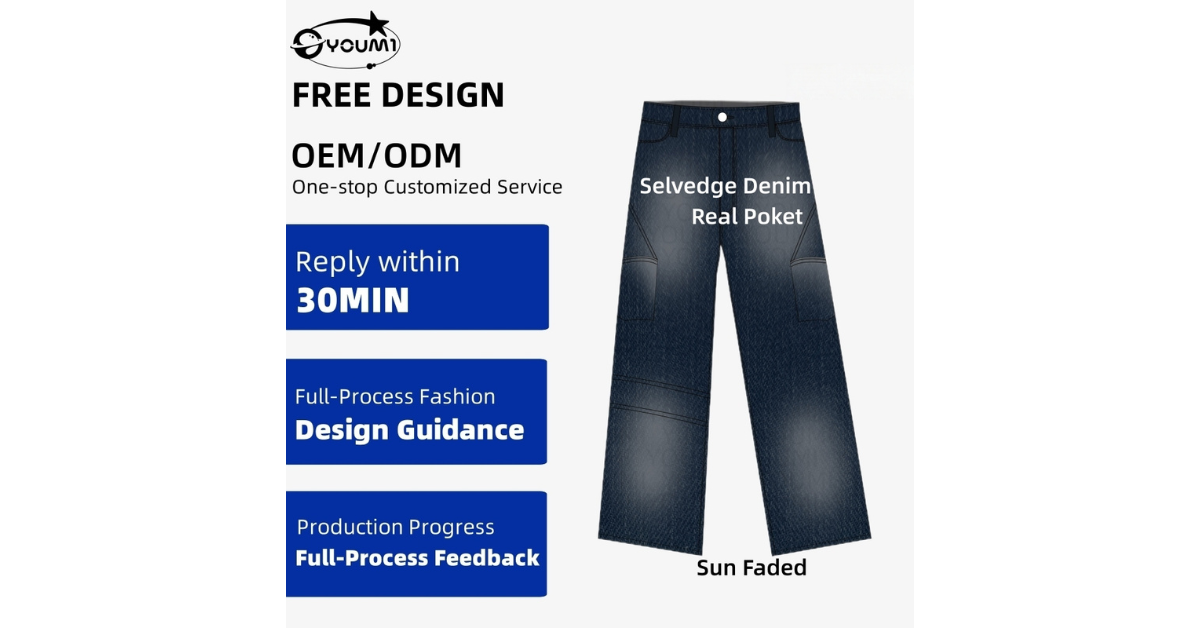 YOUMI

FREE DESIGN

OEM/ODM
One-stop Customized Service

Reply within
30MIN

Full-Process Fashion
Design Guidance

Production Progress
Full-Process Feedback

Selvedge Denim
Real Poket

Sun Faded